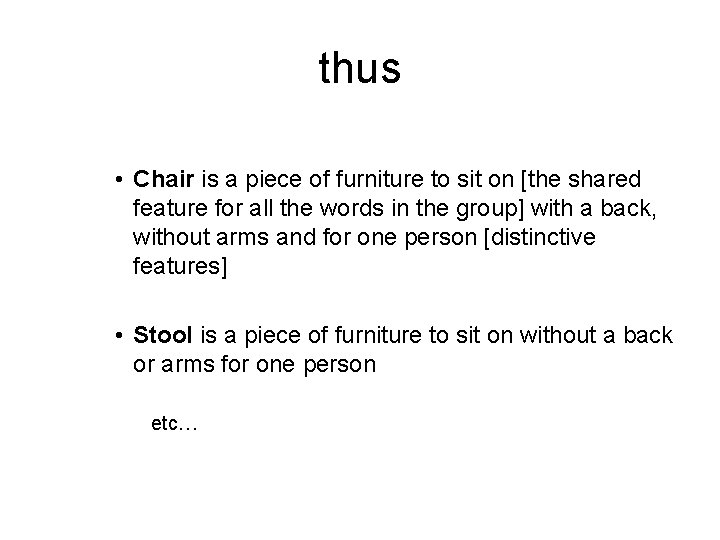 thus

• Chair is a piece of furniture to sit on [the shared feature for all the words in the group] with a back, without arms and for one person [distinctive features]

• Stool is a piece of furniture to sit on without a back or arms for one person

etc…